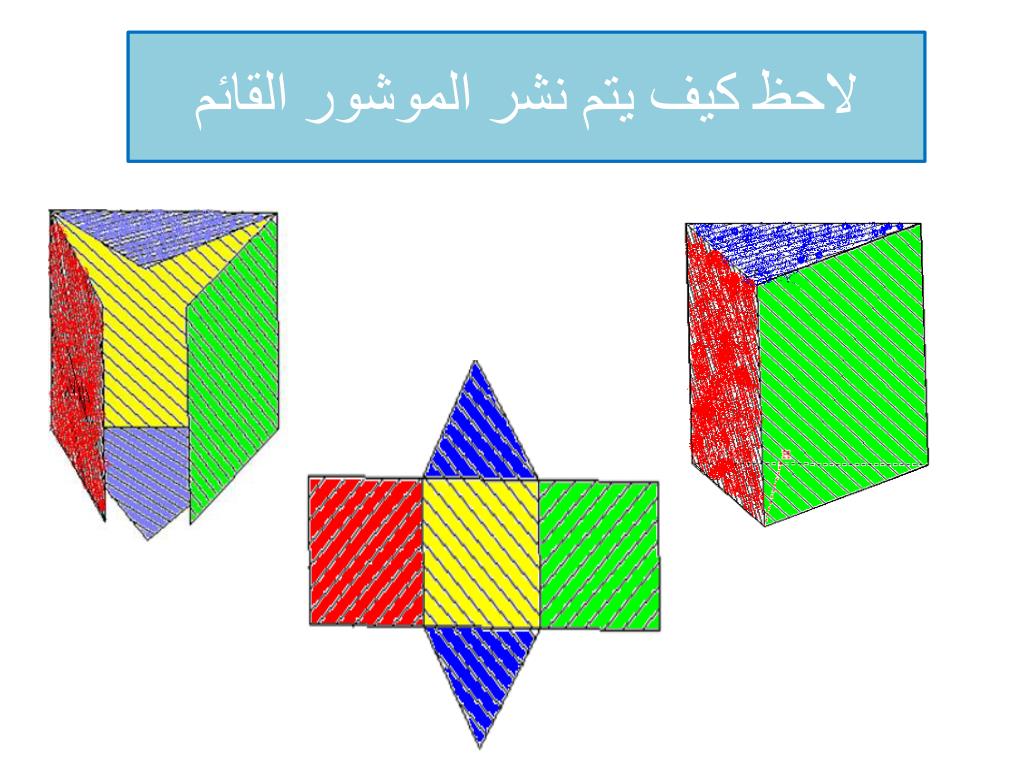 لاحظ كيف يتم نشر الموشور القائم